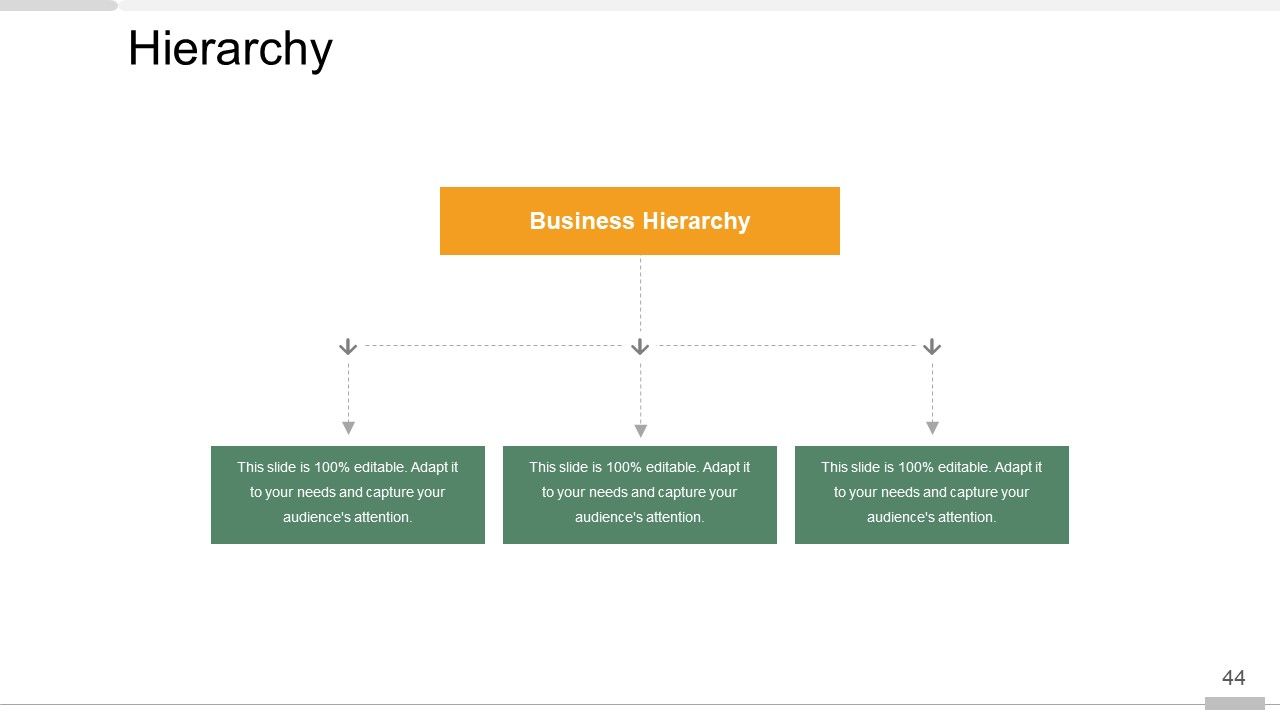 Hierarchy

Business Hierarchy

This slide is 100% editable. Adapt it to your needs and capture your audience's attention.

This slide is 100% editable. Adapt it to your needs and capture your audience's attention.

This slide is 100% editable. Adapt it to your needs and capture your audience's attention.

44